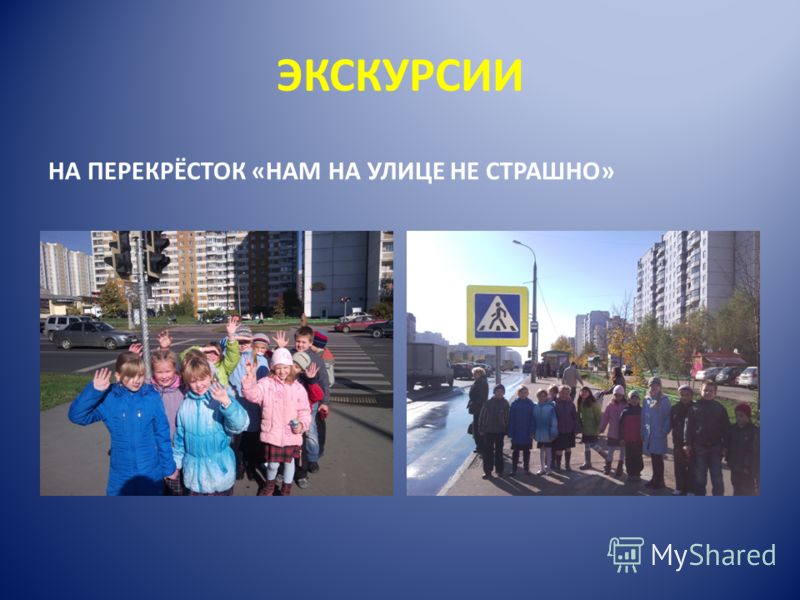 ЭКСКУРСИИ

НА ПЕРЕКРЁСТОК «НАМ НА УЛИЦЕ НЕ СТРАШНО»

MyShared